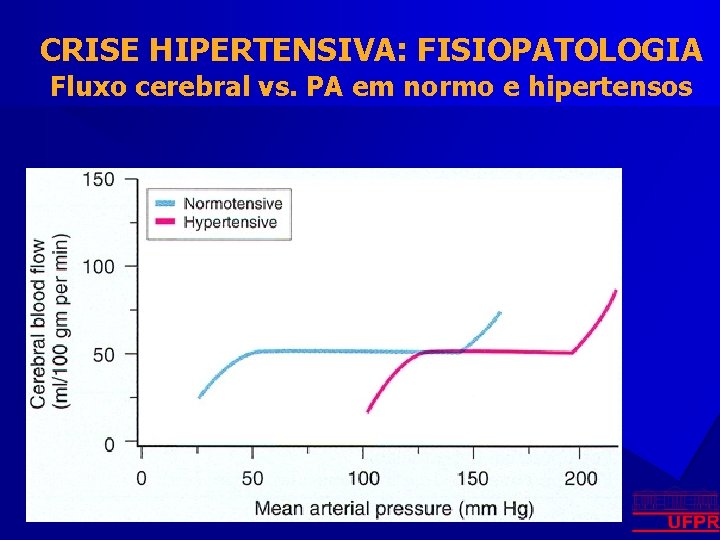 CRISE HIPERTENSIVA: FISIOPATOLOGIA
Fluxo cerebral vs. PA em normo e hipertensos

Normotensive
Hypertensive

Cerebral blood flow (ml/100 gm per min)

150
100
50
0

0
50
100
150
200

Mean arterial pressure (mm Hg)

UFPR